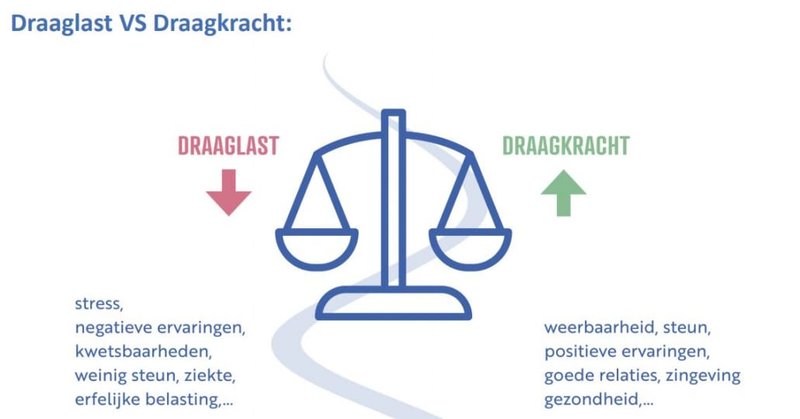 Draaglast VS Draagkracht:

DRAAGLAST

DRAAGKRACHT

stress,
negatieve ervaringen,
kwetsbaarheden,
weinig steun, ziekte,
erfelijke belasting,...

weerbaarheid, steun,
positieve ervaringen,
goede relaties, zingeving
gezondheid,...